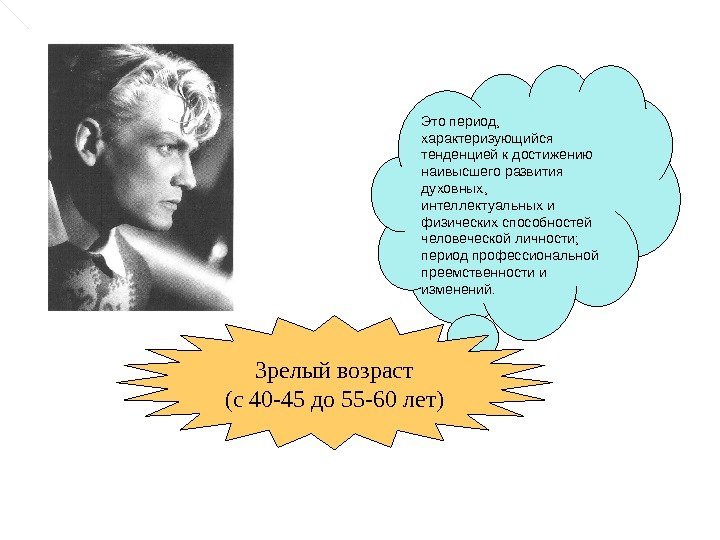 Это период, характеризующийся тенденцией к достижению наивысшего развития духовных, интеллектуальных и физических способностей человеческой личности; период профессиональной преемственности и изменений.

Зрелый возраст
(с 40-45 до 55-60 лет)